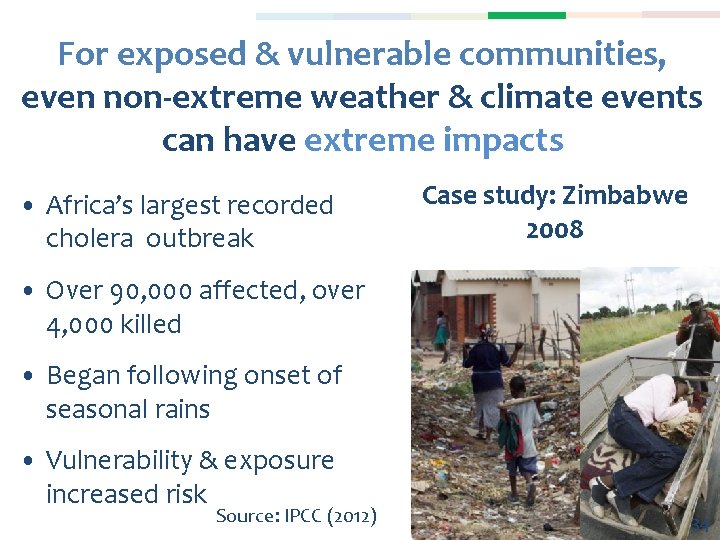 For exposed & vulnerable communities, even non-extreme weather & climate events can have extreme impacts

• Africa's largest recorded cholera outbreak

• Over 90,000 affected, over 4,000 killed

• Began following onset of seasonal rains

• Vulnerability & exposure increased risk

Source: IPCC (2012)

Case study: Zimbabwe 2008

34